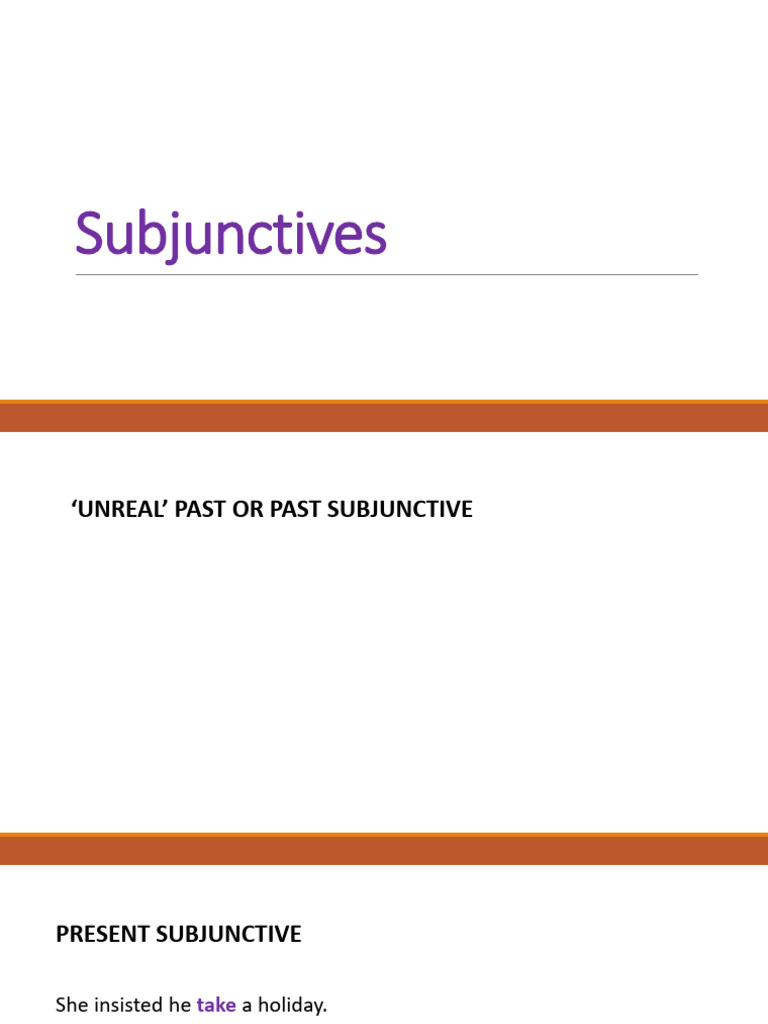 Subjunctives

‘UNREAL’ PAST OR PAST SUBJUNCTIVE

PRESENT SUBJUNCTIVE

She insisted he take a holiday.